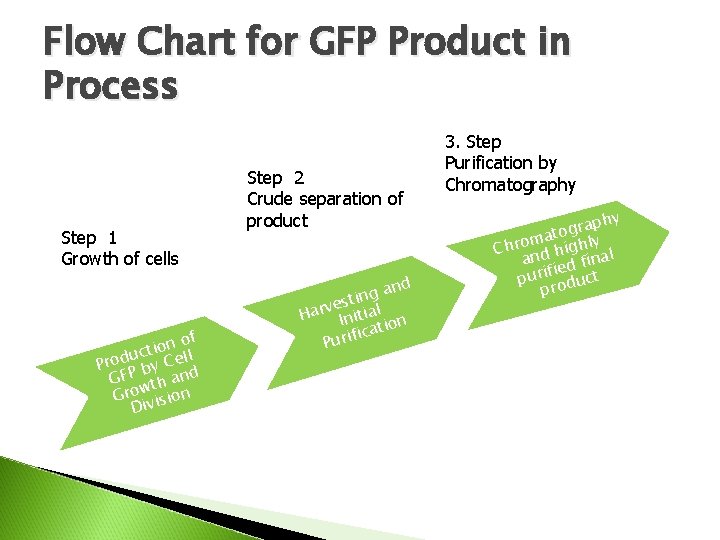 Flow Chart for GFP Product in Process

Step 1
Growth of cells

Production of GFP by Cell Growth and Division

Step 2
Crude separation of product

Harvesting and Initial Purification

3. Step
Purification by Chromatography

Chromatography and highly purified final product